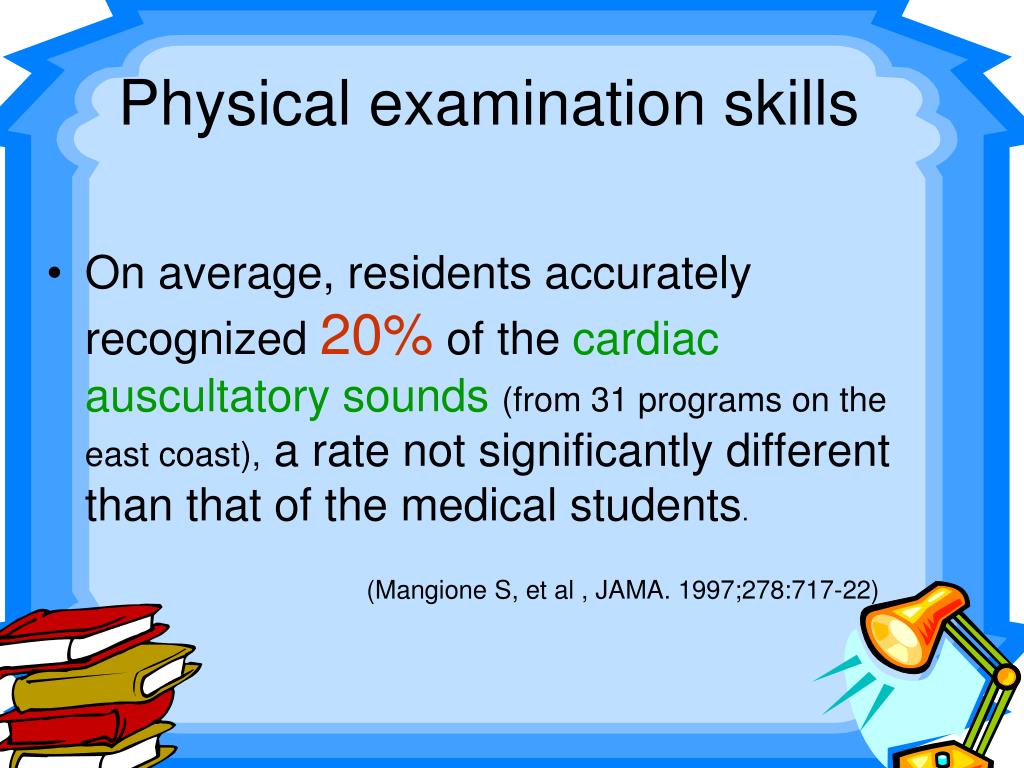 Physical examination skills

• On average, residents accurately recognized 20% of the cardiac auscultatory sounds (from 31 programs on the east coast), a rate not significantly different than that of the medical students.

(Mangione S, et al , JAMA. 1997;278:717-22)